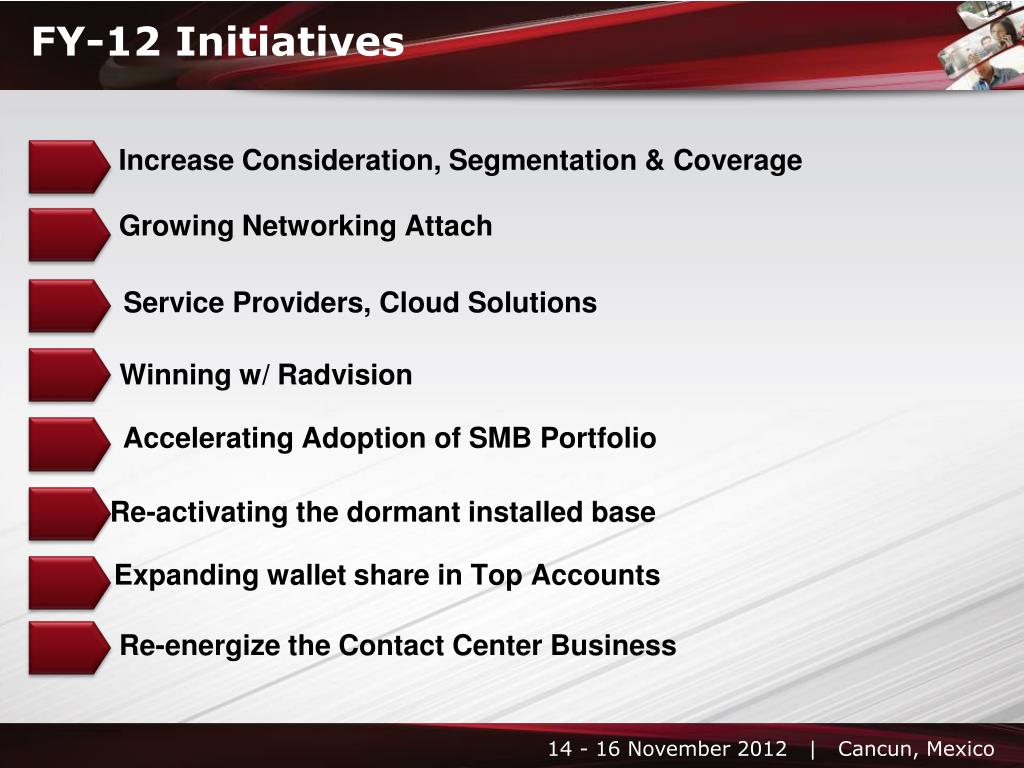 FY-12 Initiatives

Increase Consideration, Segmentation & Coverage

Growing Networking Attach

Service Providers, Cloud Solutions

Winning w/ Radvision

Accelerating Adoption of SMB Portfolio

Re-activating the dormant installed base

Expanding wallet share in Top Accounts

Re-energize the Contact Center Business

14 - 16 November 2012 | Cancun, Mexico